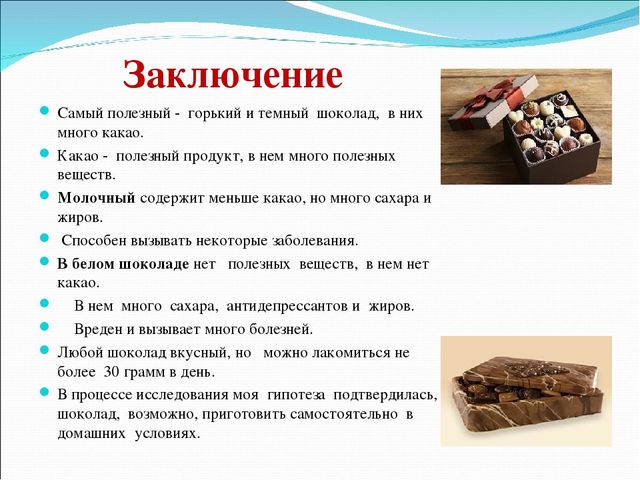 Заключение

Самый полезный - горький и темный шоколад, в них много какао.

Какао - полезный продукт, в нем много полезных веществ.

Молочный содержит меньше какао, но много сахара и жиров.

Способен вызывать некоторые заболевания.

В белом шоколаде нет полезных веществ, в нем нет какао.

В нем много сахара, антидепрессантов и жиров.

Вреден и вызывает много болезней.

Любой шоколад вкусный, но можно лакомиться не более 30 грамм в день.

В процессе исследования моя гипотеза подтвердилась, шоколад, возможно, приготовить самостоятельно в домашних условиях.